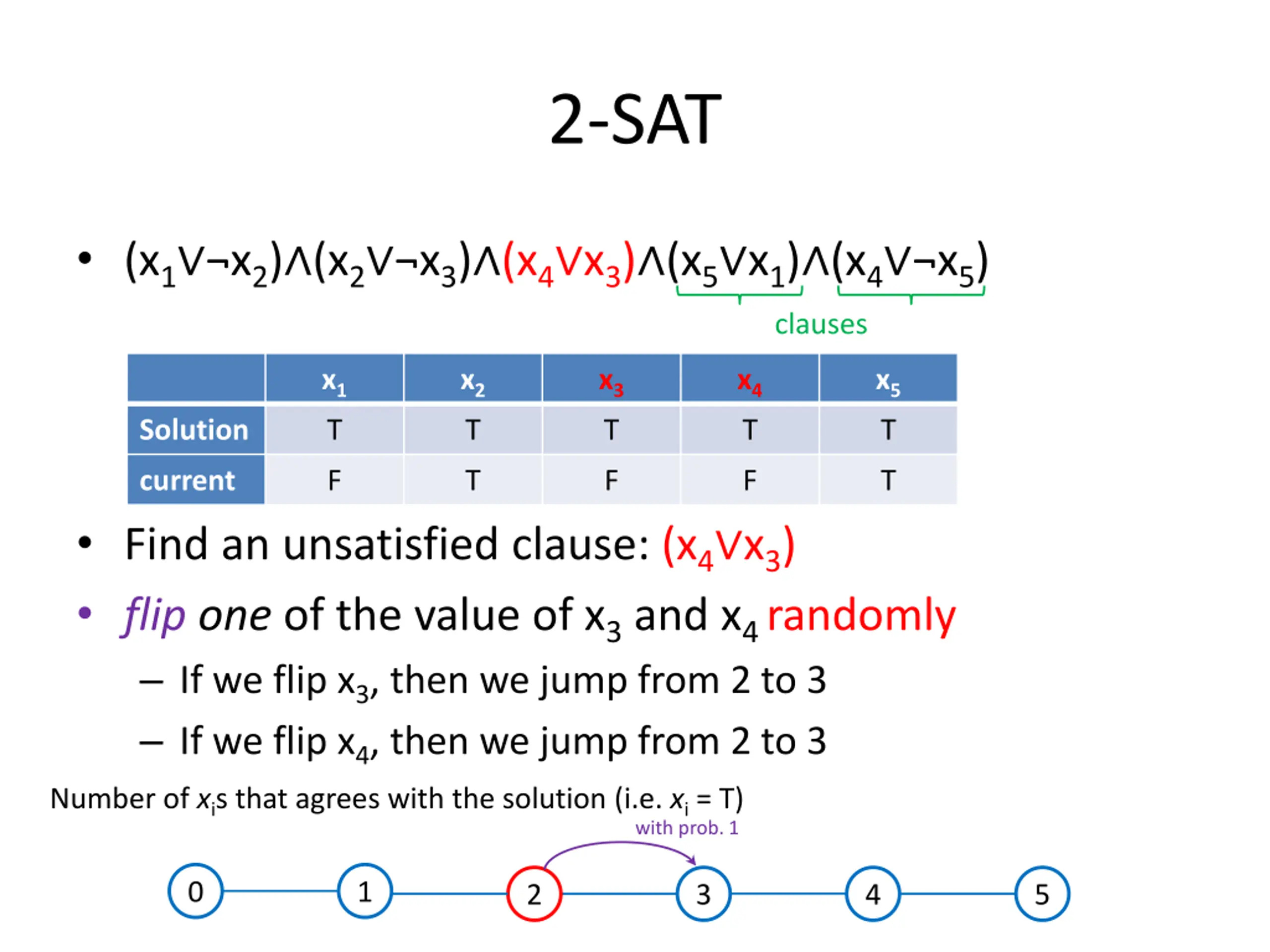 2-SAT

• $(x_1 \vee \neg x_2) \wedge (x_2 \vee \neg x_3) \wedge (x_4 \vee x_3) \wedge (x_5 \vee x_1) \wedge (x_4 \vee \neg x_5)$

clauses

| | $x_1$ | $x_2$ | $x_3$ | $x_4$ | $x_5$ |
|---|---|---|---|---|---|
| Solution | T | T | T | T | T |
| current | F | T | F | F | T |

• Find an unsatisfied clause: $(x_4 \vee x_3)$

• flip one of the value of $x_3$ and $x_4$ randomly

– If we flip $x_3$, then we jump from 2 to 3

– If we flip $x_4$, then we jump from 2 to 3

Number of $x_i$s that agrees with the solution (i.e. $x_i$ = T)

with prob. 1

0 1 2 3 4 5